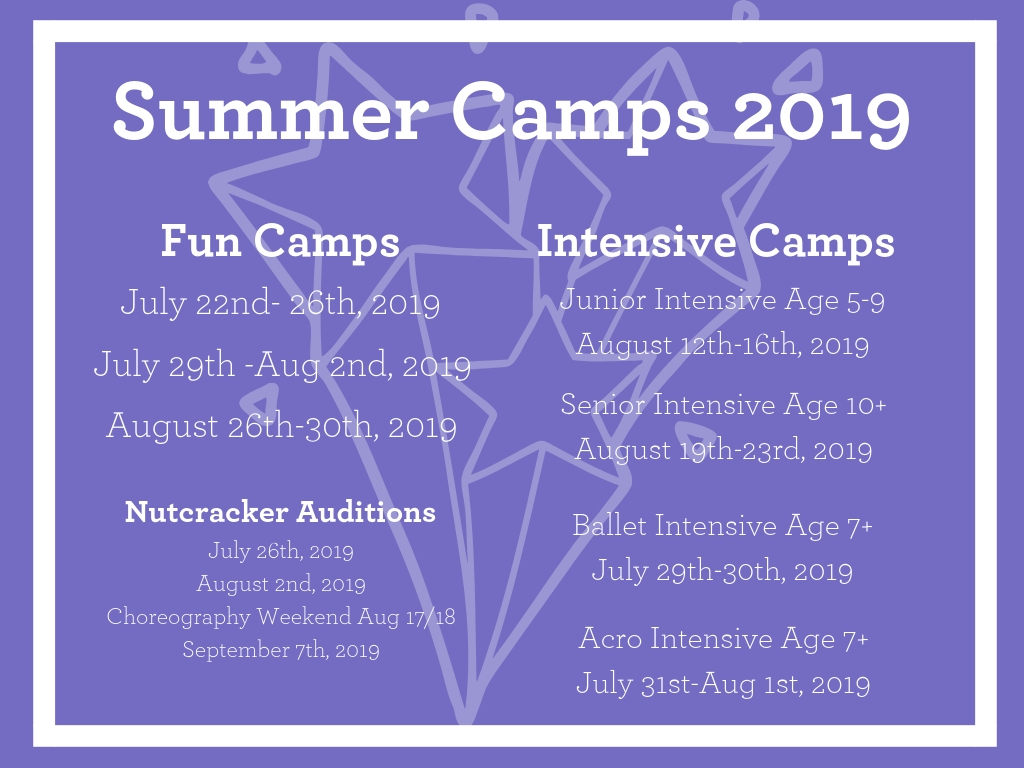 Summer Camps 2019

Fun Camps

July 22nd- 26th, 2019

July 29th -Aug 2nd, 2019

August 26th-30th, 2019

Nutcracker Auditions

July 26th, 2019
August 2nd, 2019
Choreography Weekend Aug 17/18
September 7th, 2019

Intensive Camps

Junior Intensive Age 5-9
August 12th-16th, 2019

Senior Intensive Age 10+
August 19th-23rd, 2019

Ballet Intensive Age 7+
July 29th-30th, 2019

Acro Intensive Age 7+
July 31st-Aug 1st, 2019